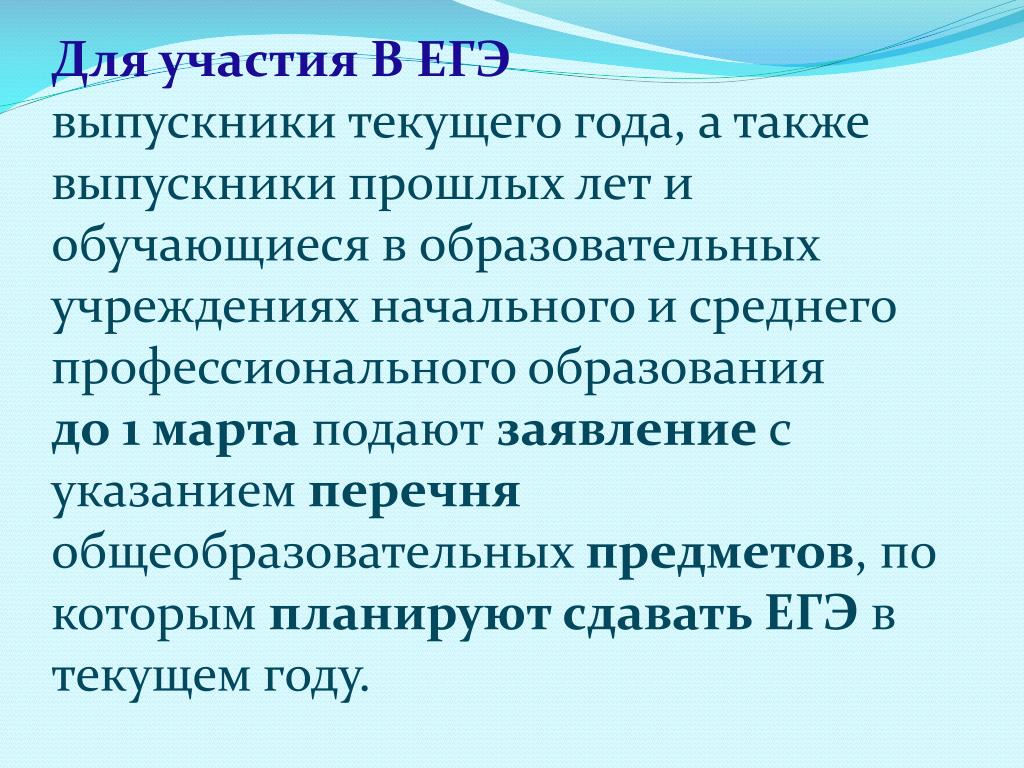 Для участия В ЕГЭ
выпускники текущего года, а также выпускники прошлых лет и обучающиеся в образовательных учреждениях начального и среднего профессионального образования до 1 марта подают заявление с указанием перечня общеобразовательных предметов, по которым планируют сдавать ЕГЭ в текущем году.